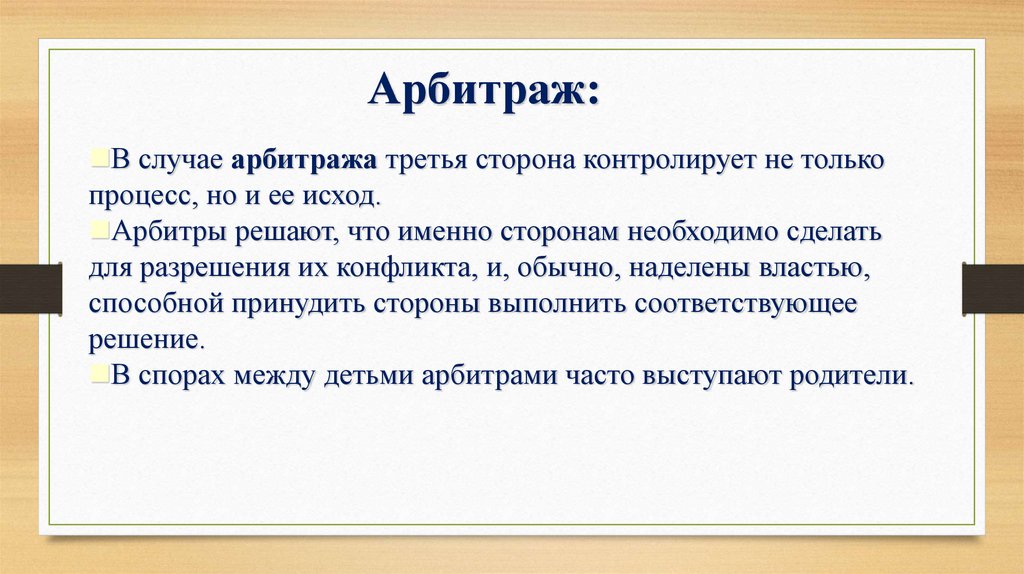 Арбитраж:

В случае арбитража третья сторона контролирует не только процесс, но и ее исход.

Арбитры решают, что именно сторонам необходимо сделать для разрешения их конфликта, и, обычно, наделены властью, способной принудить стороны выполнить соответствующее решение.

В спорах между детьми арбитрами часто выступают родители.